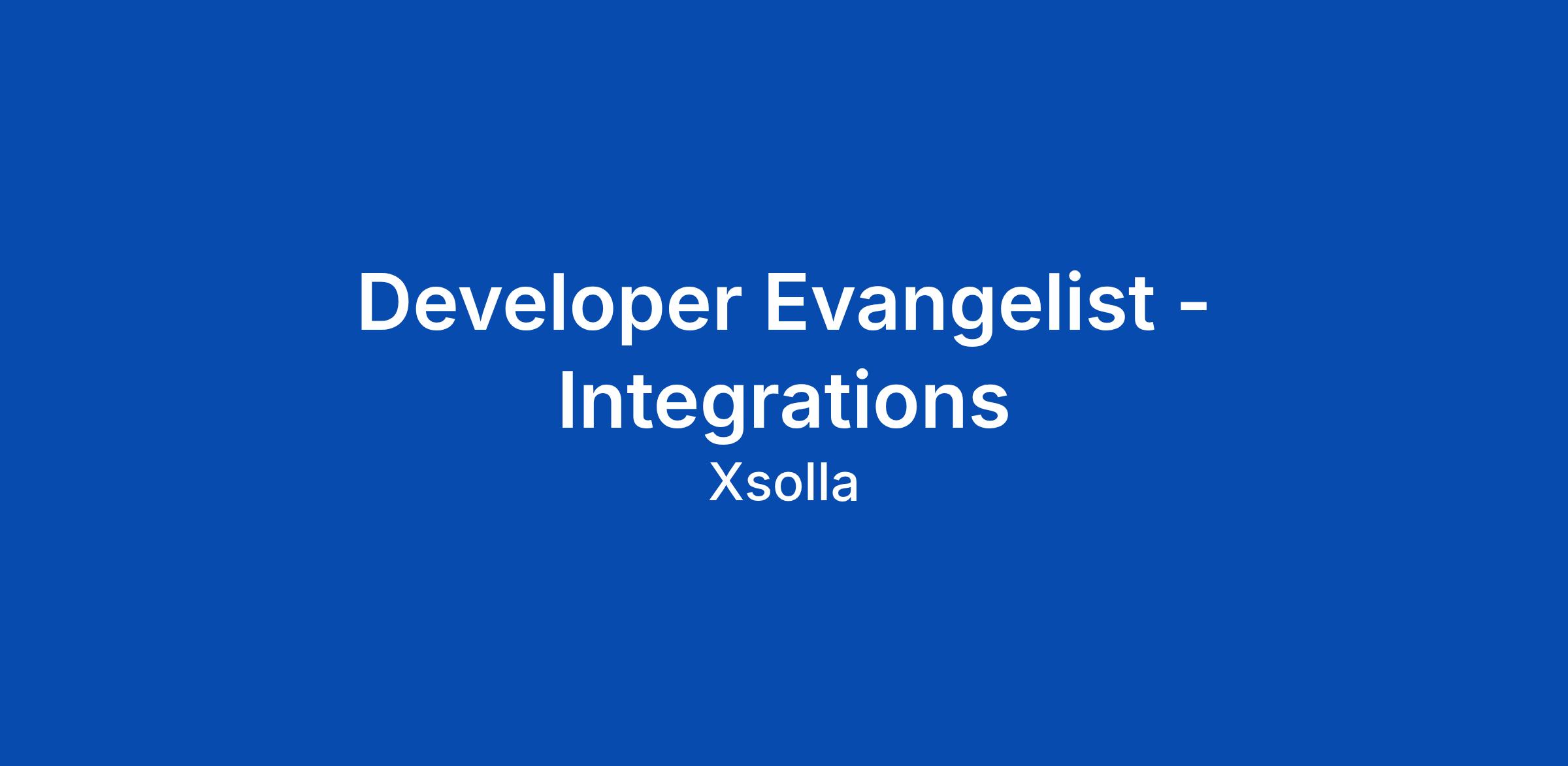 Developer Evangelist - Integrations

Xsolla